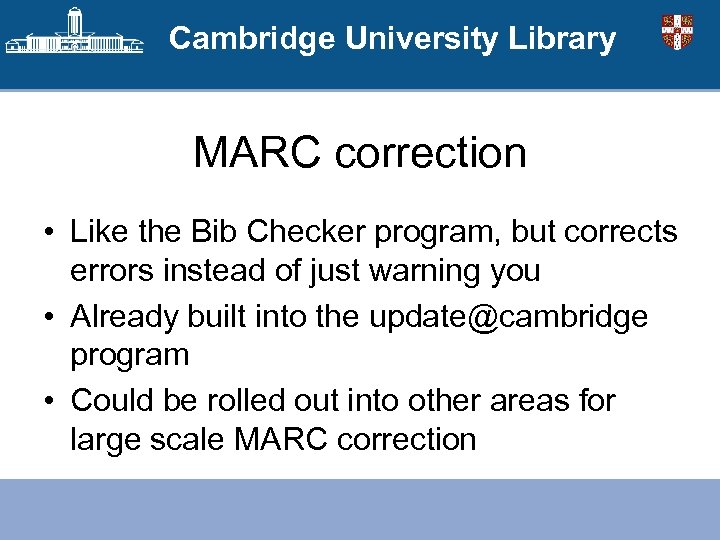 Cambridge University Library

MARC correction

• Like the Bib Checker program, but corrects errors instead of just warning you
• Already built into the update@cambridge program
• Could be rolled out into other areas for large scale MARC correction